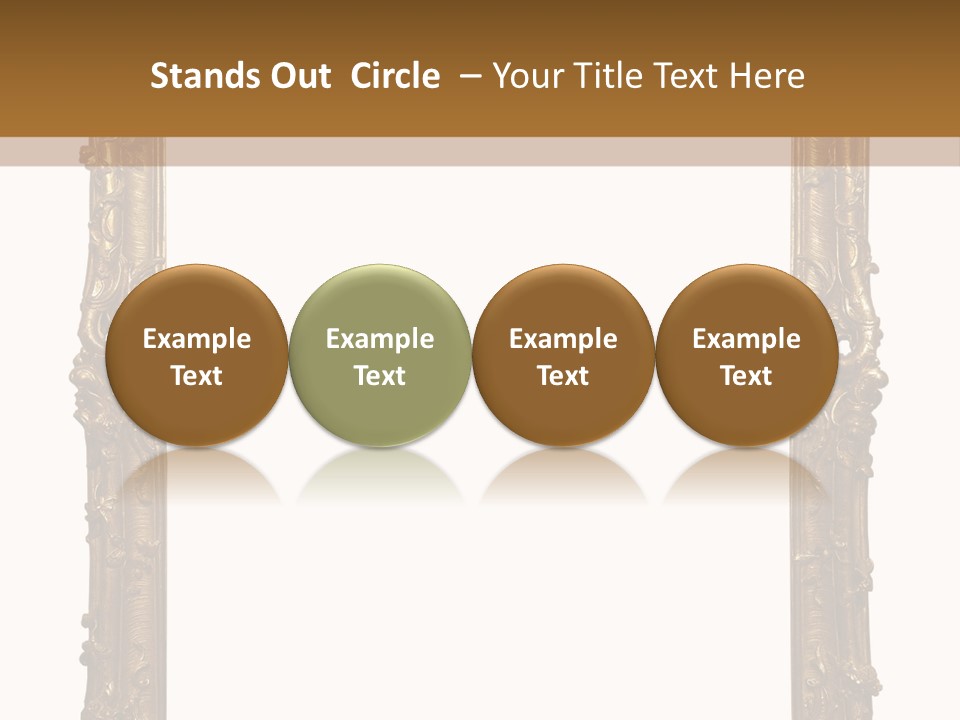 Stands Out Circle – Your Title Text Here

Example Text

Example Text

Example Text

Example Text